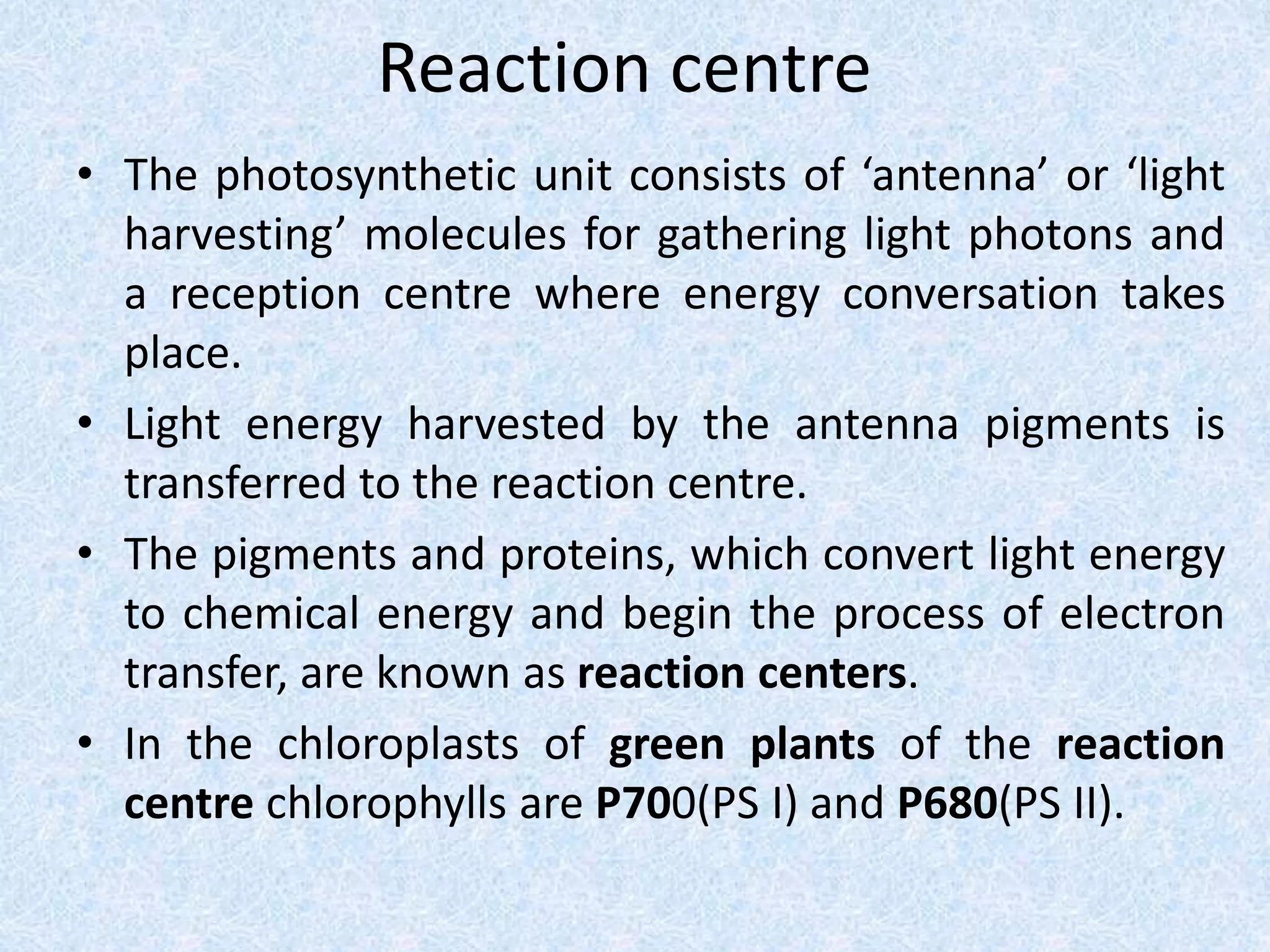 Reaction centre

• The photosynthetic unit consists of ‘antenna’ or ‘light harvesting’ molecules for gathering light photons and a reception centre where energy conversation takes place.

• Light energy harvested by the antenna pigments is transferred to the reaction centre.

• The pigments and proteins, which convert light energy to chemical energy and begin the process of electron transfer, are known as reaction centers.

• In the chloroplasts of green plants of the reaction centre chlorophylls are P700(PS I) and P680(PS II).